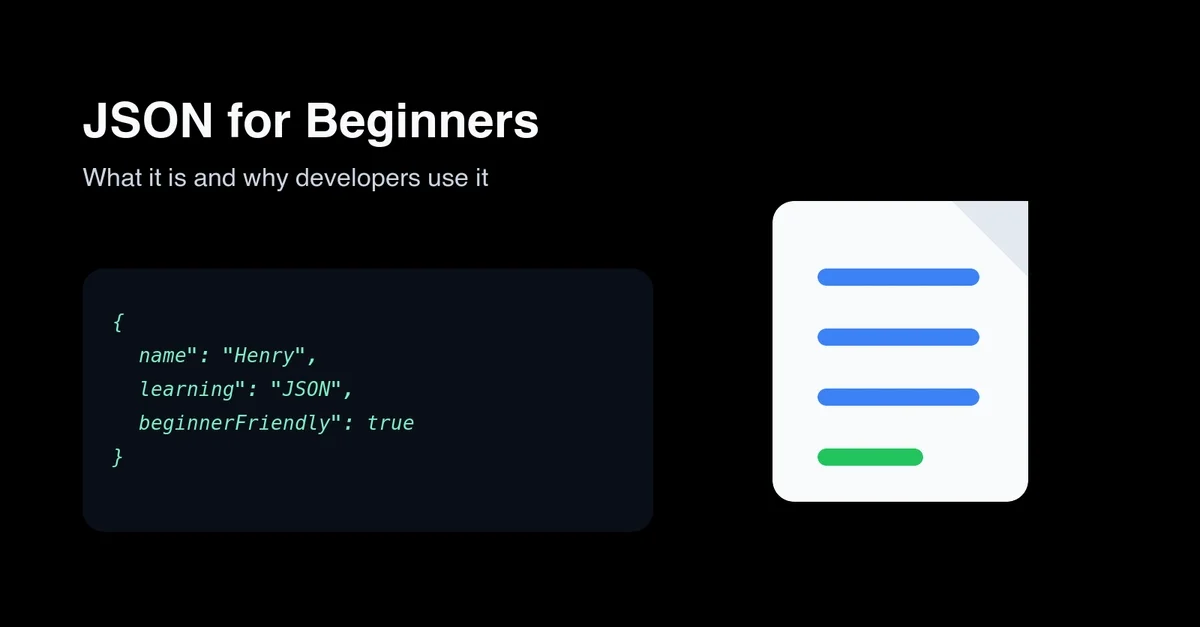 JSON for Beginners

What it is and why developers use it

{
name": "Henry",
learning": "JSON",
beginnerFriendly": true
}